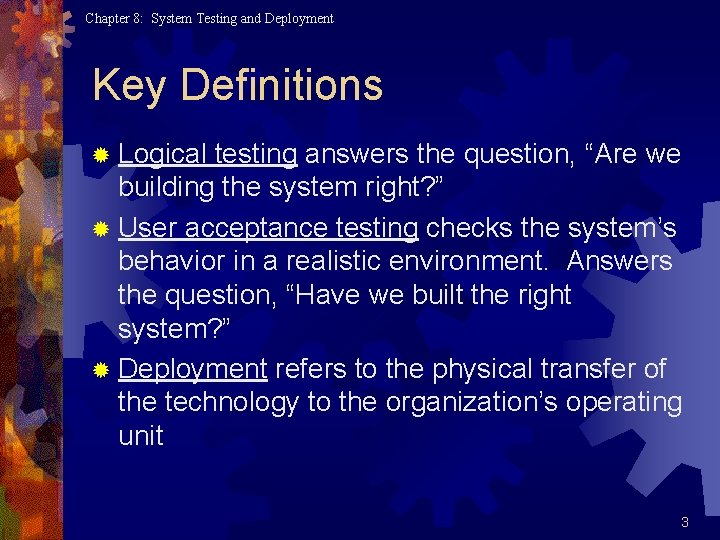 Chapter 8: System Testing and Deployment

Key Definitions

Logical testing answers the question, “Are we building the system right?”

User acceptance testing checks the system’s behavior in a realistic environment. Answers the question, “Have we built the right system?”

Deployment refers to the physical transfer of the technology to the organization’s operating unit

3